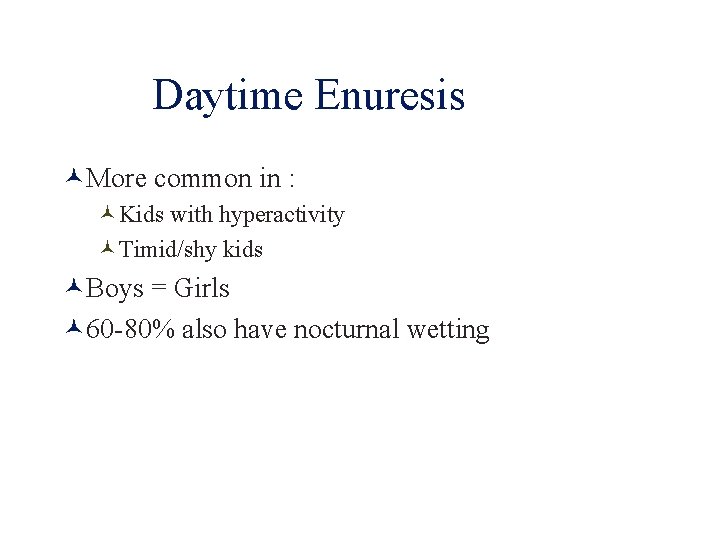 Daytime Enuresis

More common in :

Kids with hyperactivity

Timid/shy kids

Boys = Girls

60-80% also have nocturnal wetting